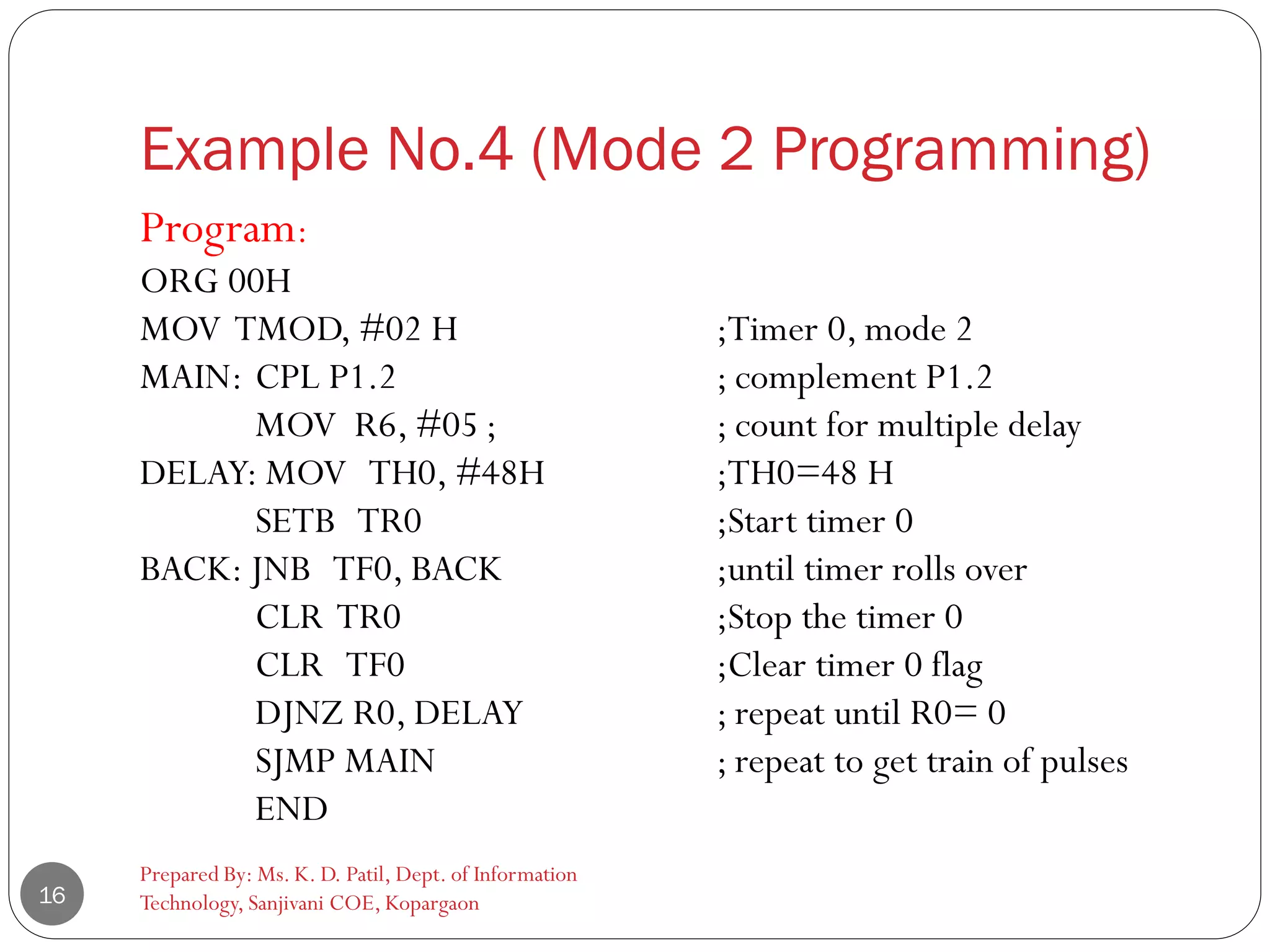 Example No.4 (Mode 2 Programming)

Program:

ORG 00H
MOV TMOD, #02 H ;Timer 0, mode 2
MAIN: CPL P1.2 ; complement P1.2
MOV R6, #05 ; ; count for multiple delay
DELAY: MOV TH0, #48H ;TH0=48 H
SETB TR0 ;Start timer 0
BACK: JNB TF0, BACK ;until timer rolls over
CLR TR0 ;Stop the timer 0
CLR TF0 ;Clear timer 0 flag
DJNZ R0, DELAY ; repeat until R0= 0
SJMP MAIN ; repeat to get train of pulses
END

16

Prepared By: Ms. K. D. Patil, Dept. of Information Technology, Sanjivani COE, Kopargaon